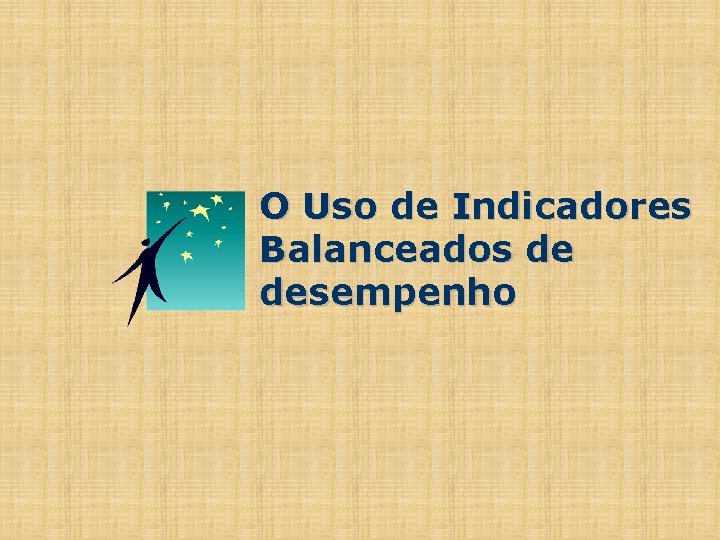 O Uso de Indicadores Balanceados de desempenho